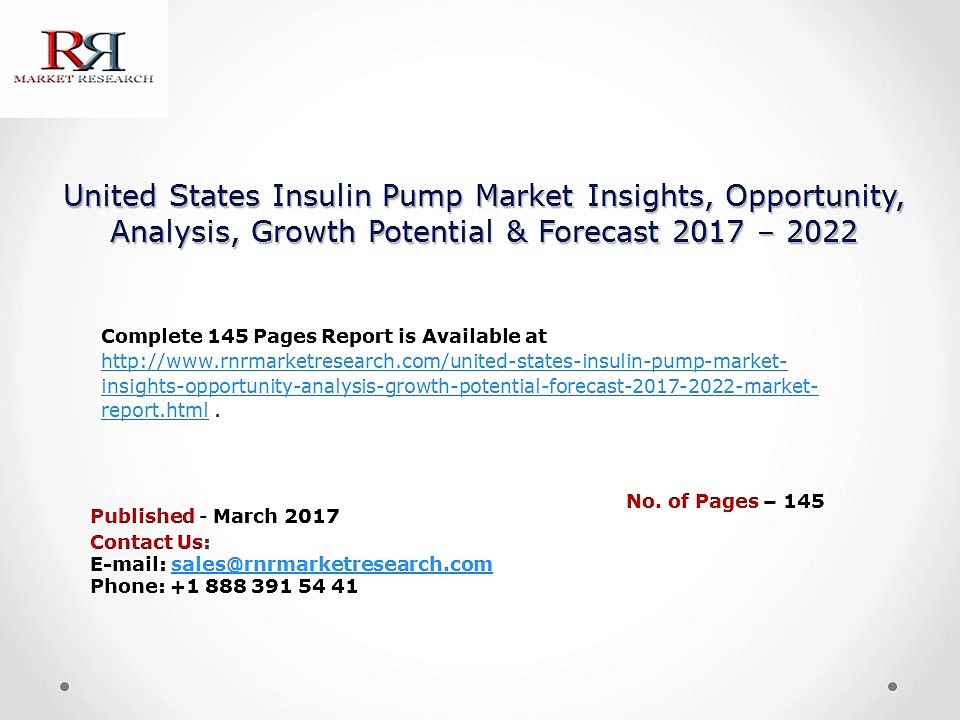 RR
MARKET RESEARCH

United States Insulin Pump Market Insights, Opportunity, Analysis, Growth Potential & Forecast 2017 – 2022

Complete 145 Pages Report is Available at http://www.rnrmarketresearch.com/united-states-insulin-pump-market-insights-opportunity-analysis-growth-potential-forecast-2017-2022-market-report.html .

No. of Pages – 145

Published - March 2017
Contact Us:
E-mail: sales@rnrmarketresearch.com
Phone: +1 888 391 54 41